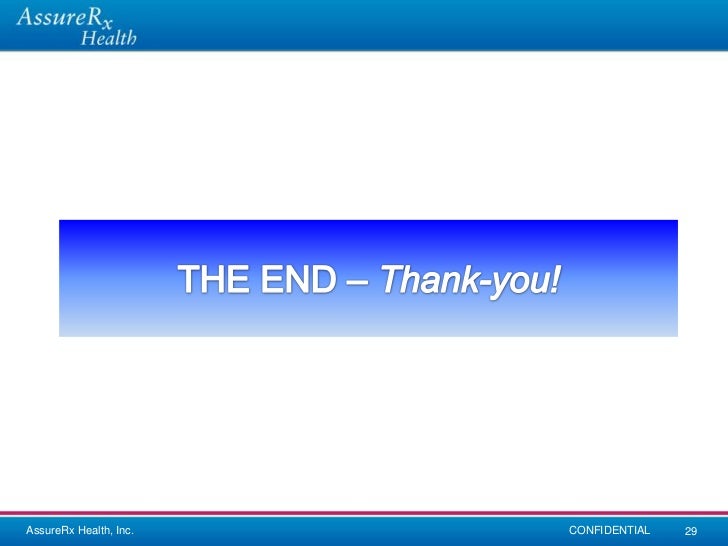 AssureRx Health

THE END – Thank-you!

AssureRx Health, Inc.

CONFIDENTIAL

29